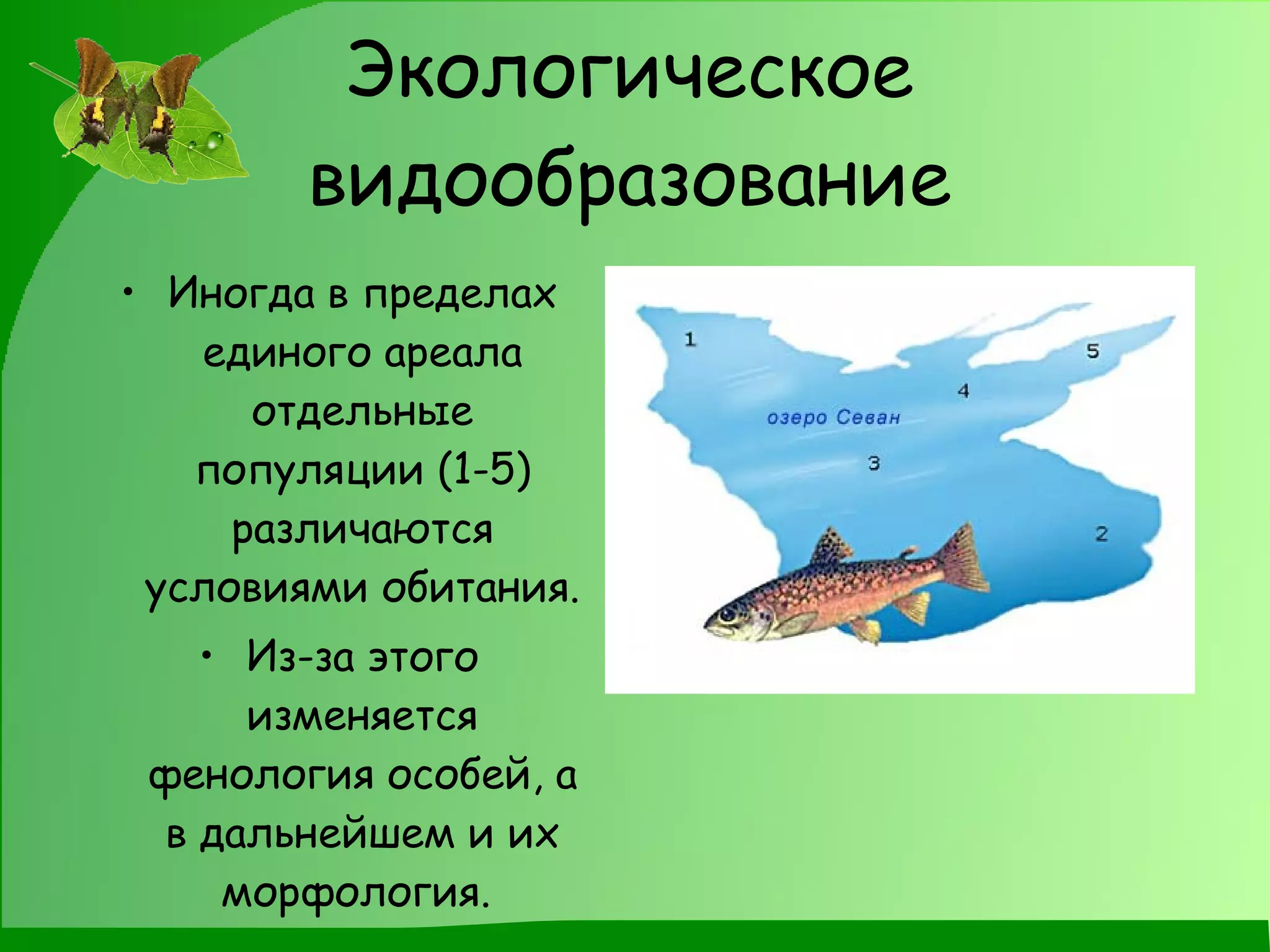 Экологическое видообразование

• Иногда в пределах единого ареала отдельные популяции (1-5) различаются условиями обитания.

• Из-за этого изменяется фенология особей, а в дальнейшем и их морфология.

1
5
4
озеро Севан
3
2